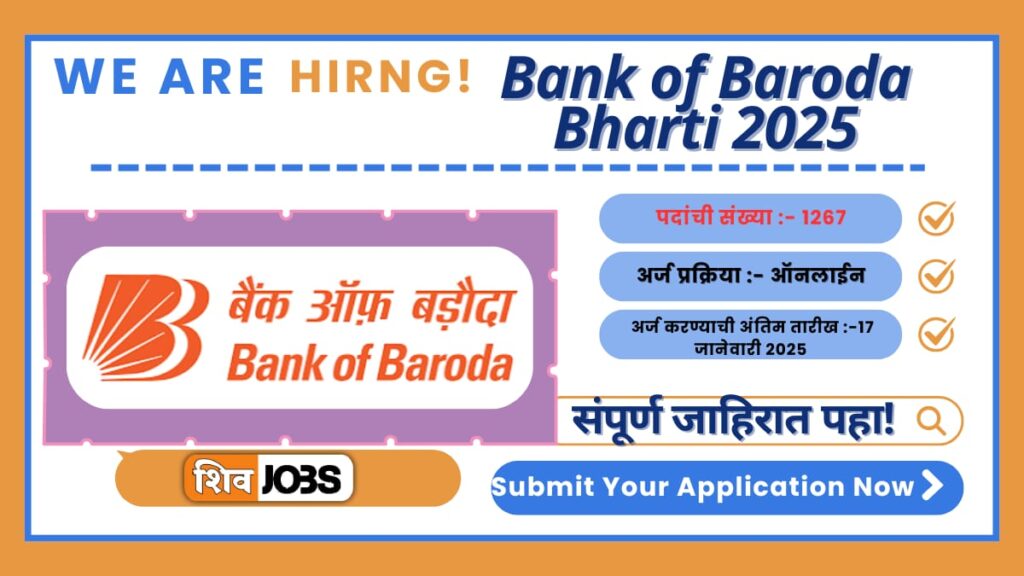 WE ARE HIRNG!

Bank of Baroda Bharti 2025

बैंक ऑफ़ बड़ौदा
Bank of Baroda

पदांची संख्या :- 1267

अर्ज प्रक्रिया :- ऑनलाईन

अर्ज करण्याची अंतिम तारीख :-17 जानेवारी 2025

संपूर्ण जाहिरात पहा!

शिव JOBS

Submit Your Application Now